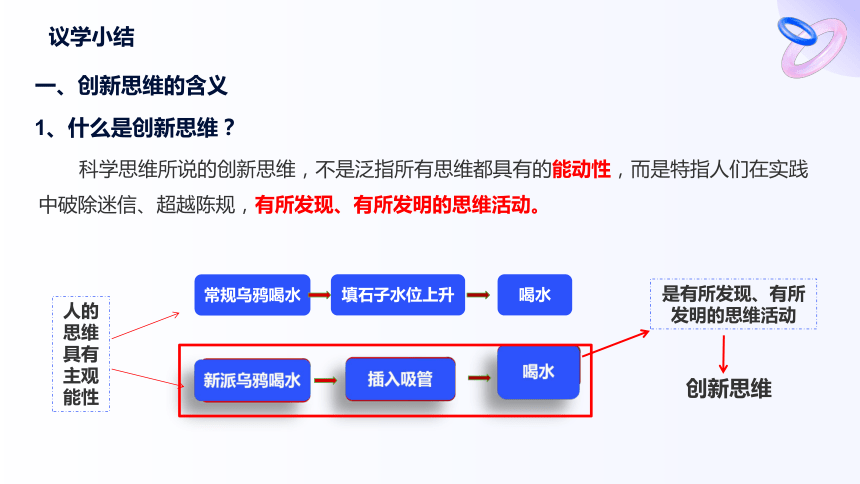 议学小结

一、创新思维的含义

1、什么是创新思维？

科学思维所说的创新思维，不是泛指所有思维都具有的能动性，而是特指人们在实践中破除迷信、超越陈规，有所发现、有所发明的思维活动。

人的思维具有主观能性

常规乌鸦喝水
填石子水位上升
喝水

新派乌鸦喝水
插入吸管
喝水

是有所发现、有所发明的思维活动

创新思维